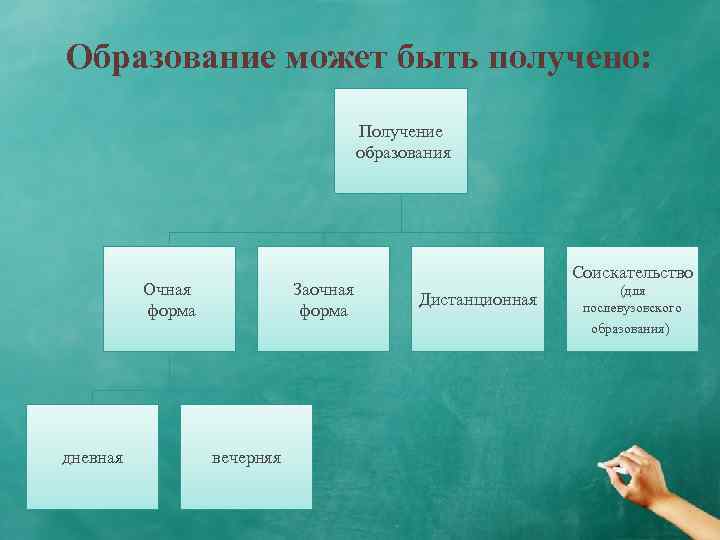 Образование может быть получено:

Получение образования

Очная форма

Заочная форма

Дистанционная

Соискательство (для послевузовского образования)

дневная

вечерняя